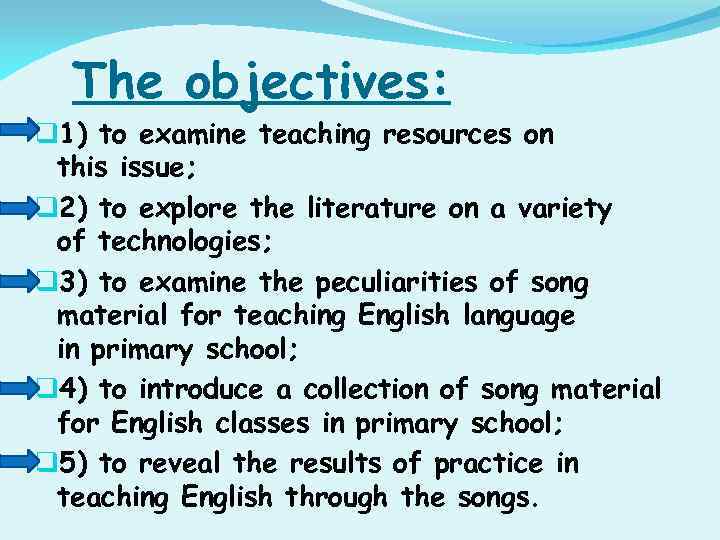 The objectives:

1) to examine teaching resources on this issue;

2) to explore the literature on a variety of technologies;

3) to examine the peculiarities of song material for teaching English language in primary school;

4) to introduce a collection of song material for English classes in primary school;

5) to reveal the results of practice in teaching English through the songs.